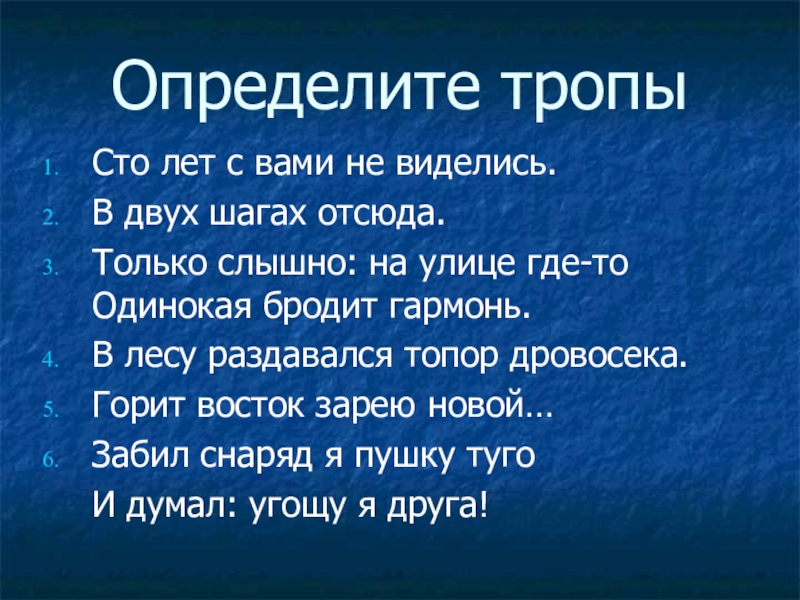 Определите тропы

1. Сто лет с вами не виделись.
2. В двух шагах отсюда.
3. Только слышно: на улице где-то
Одинокая бродит гармонь.
4. В лесу раздавался топор дровосека.
5. Горит восток зарею новой…
6. Забил снаряд я пушку туго
И думал: угощу я друга!